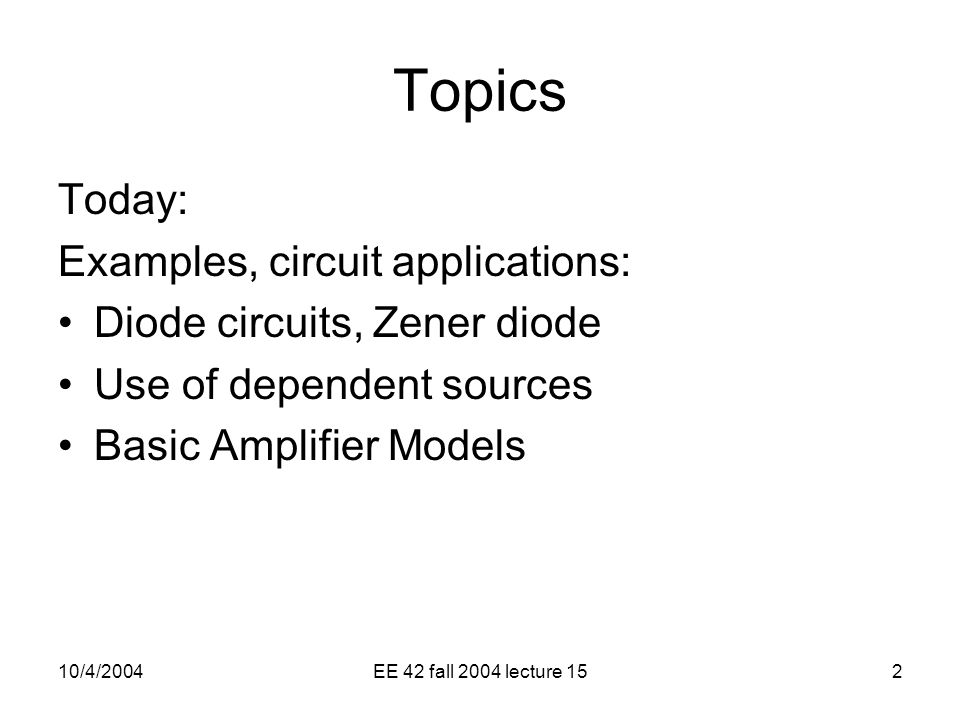 Topics

Today:

Examples, circuit applications:

• Diode circuits, Zener diode
• Use of dependent sources
• Basic Amplifier Models

10/4/2004 EE 42 fall 2004 lecture 15 2